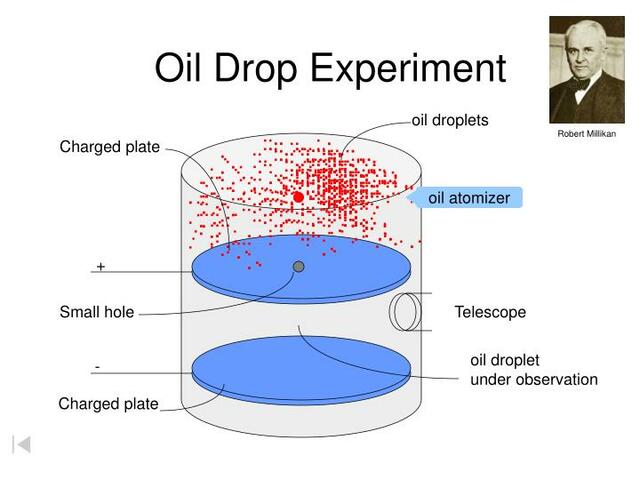 Oil Drop Experiment

Robert Millikan

oil droplets

Charged plate

oil atomizer

+

Small hole

Telescope

-

oil droplet under observation

Charged plate